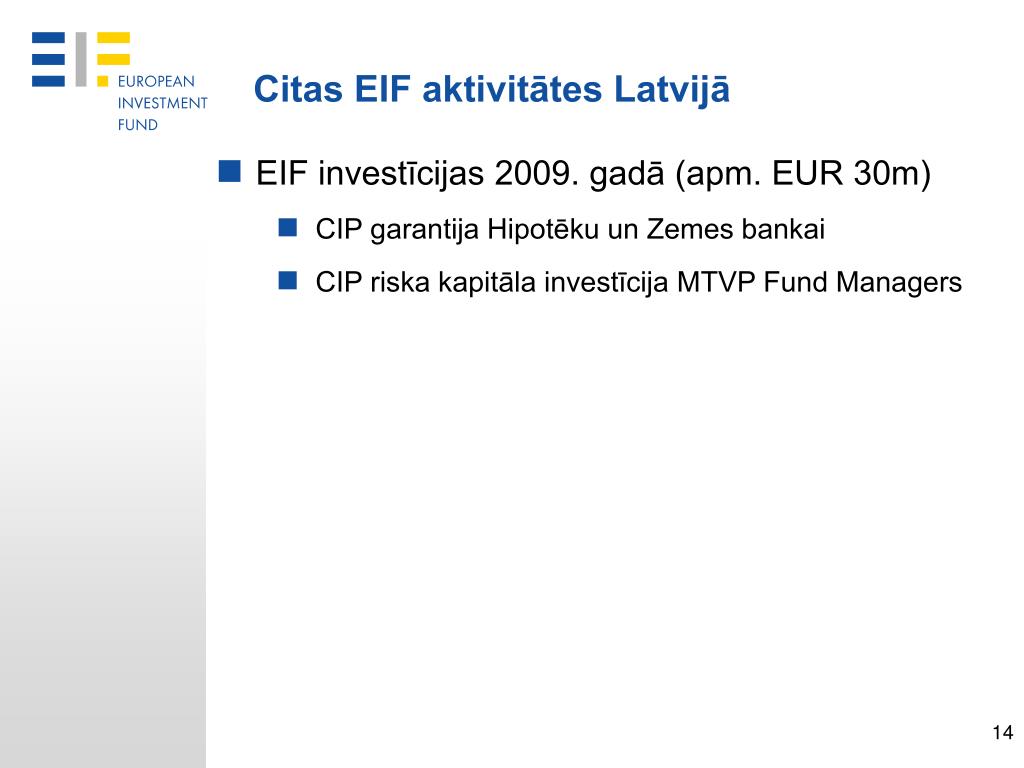 EUROPEAN INVESTMENT FUND

Citas EIF aktivitātes Latvijā

EIF investīcijas 2009. gadā (apm. EUR 30m)

CIP garantija Hipotēku un Zemes bankai

CIP riska kapitāla investīcija MTVP Fund Managers

14